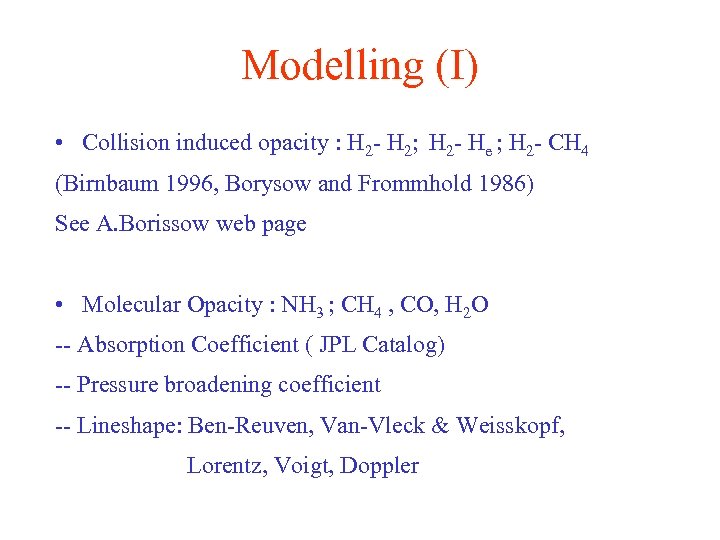 Modelling (I)

• Collision induced opacity : $H_2$- $H_2$; $H_2$- $H_e$ ; $H_2$- $CH_4$

(Birnbaum 1996, Borysow and Frommhold 1986)

See A.Borissow web page

• Molecular Opacity : $NH_3$ ; $CH_4$ , CO, $H_2O$

-- Absorption Coefficient ( JPL Catalog)

-- Pressure broadening coefficient

-- Lineshape: Ben-Reuven, Van-Vleck & Weisskopf, Lorentz, Voigt, Doppler